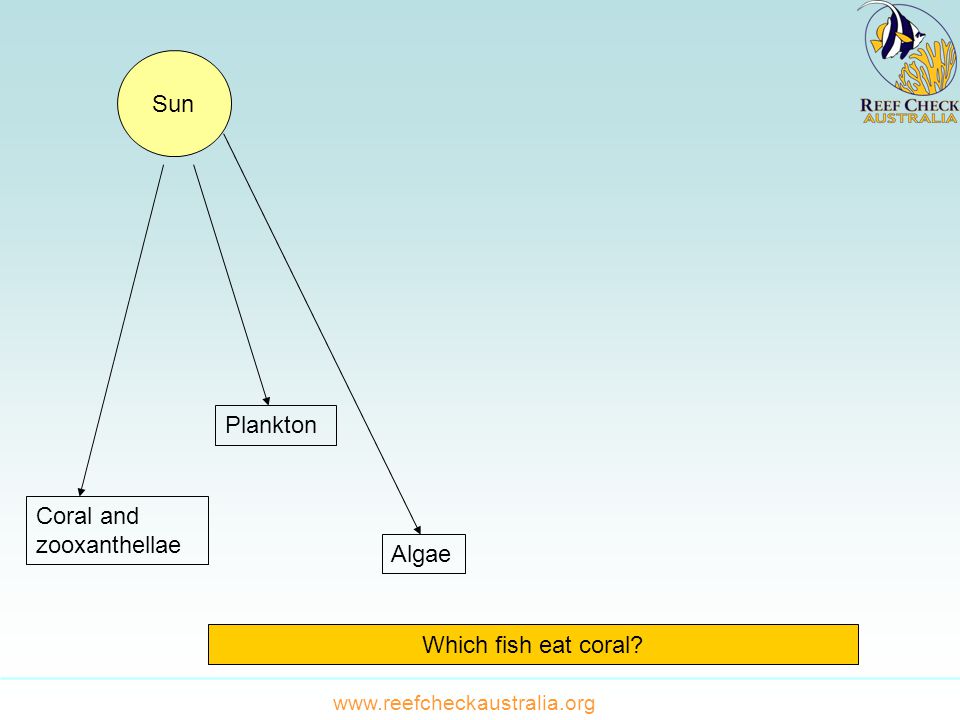 REEF CHECK
AUSTRALIA

Sun

Plankton

Coral and zooxanthellae

Algae

Which fish eat coral?

www.reefcheckaustralia.org